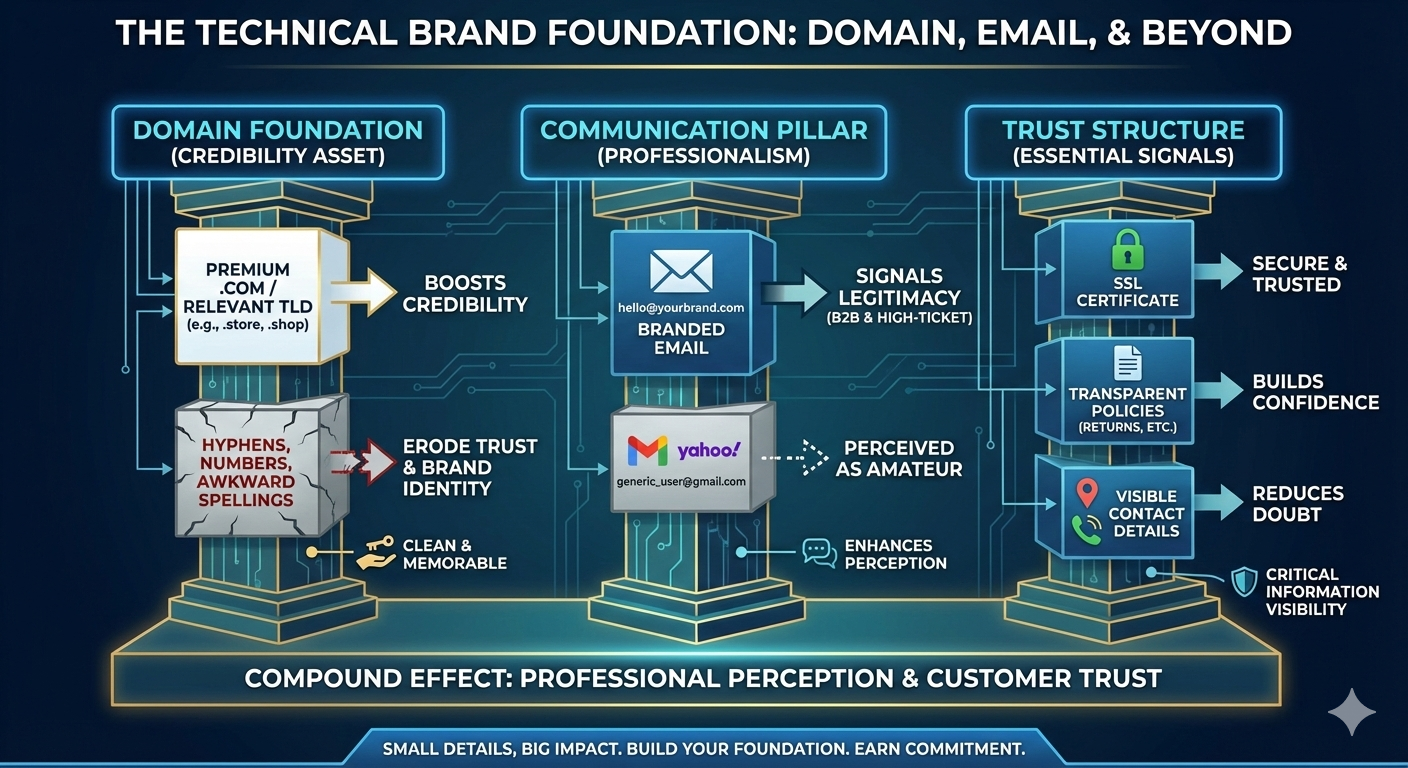 THE TECHNICAL BRAND FOUNDATION: DOMAIN, EMAIL, & BEYOND

DOMAIN FOUNDATION
(CREDIBILITY ASSET)

PREMIUM .COM / RELEVANT TLD
(e.g., .store, .shop)

BOOSTS CREDIBILITY

HYPHENS, NUMBERS, AWKWARD SPELLINGS

ERODE TRUST & BRAND IDENTITY

CLEAN & MEMORABLE

COMMUNICATION PILLAR
(PROFESSIONALISM)

hello@yourbrand.com
BRANDED EMAIL

SIGNALS LEGITIMACY
(B2B & HIGH-TICKET)

yahoo!
generic_user@gmail.com

PERCEIVED AS AMATEUR

ENHANCES PERCEPTION

TRUST STRUCTURE
(ESSENTIAL SIGNALS)

SSL CERTIFICATE

SECURE & TRUSTED

TRANSPARENT POLICIES
(RETURNS, ETC.)

BUILDS CONFIDENCE

VISIBLE CONTACT DETAILS

REDUCES DOUBT

CRITICAL INFORMATION VISIBILITY

COMPOUND EFFECT: PROFESSIONAL PERCEPTION & CUSTOMER TRUST

SMALL DETAILS, BIG IMPACT. BUILD YOUR FOUNDATION. EARN COMMITMENT.